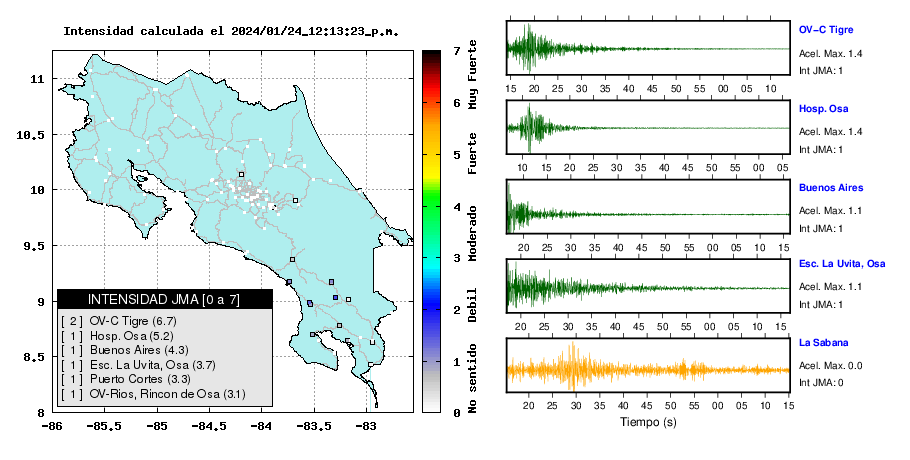 Intensidad calculada el 2024/01/24_12:13:23_p.m.

11
10.5
10
9.5
9
8.5
8
-86 -85.5 -85 -84.5 -84 -83.5 -83

INTENSIDAD JMA [0 a 7]
[ 2 ] OV-C Tigre (6.7)
[ 1 ] Hosp. Osa (5.2)
[ 1 ] Buenos Aires (4.3)
[ 1 ] Esc. La Uvita, Osa (3.7)
[ 1 ] Puerto Cortes (3.3)
[ 1 ] OV-Rios, Rincon de Osa (3.1)

7 6 5 4 3 2 1 0
Muy Fuerte
Fuerte
Moderado
Debil
No sentido

15 20 25 30 35 40 45 50 55 00 05 10
OV-C Tigre
Acel. Max. 1.4
Int JMA: 1

10 15 20 25 30 35 40 45 50 55 00 05
Hosp. Osa
Acel. Max. 1.4
Int JMA: 1

20 25 30 35 40 45 50 55 00 05 10 15
Buenos Aires
Acel. Max. 1.1
Int JMA: 1

20 25 30 35 40 45 50 55 00 05 10 15
Esc. La Uvita, Osa
Acel. Max. 1.1
Int JMA: 1

20 25 30 35 40 45 50 55 00 05 10 15
La Sabana
Acel. Max. 0.0
Int JMA: 0

Tiempo (s)